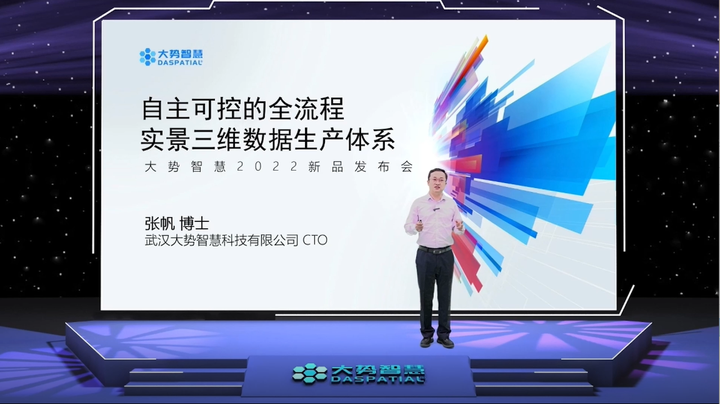 大势智慧
DASPATIAL

自主可控的全流程
实景三维数据生产体系

大势智慧2022新品发布会

张帆 博士
武汉大势智慧科技有限公司 CTO

大势智慧
DASPATIAL